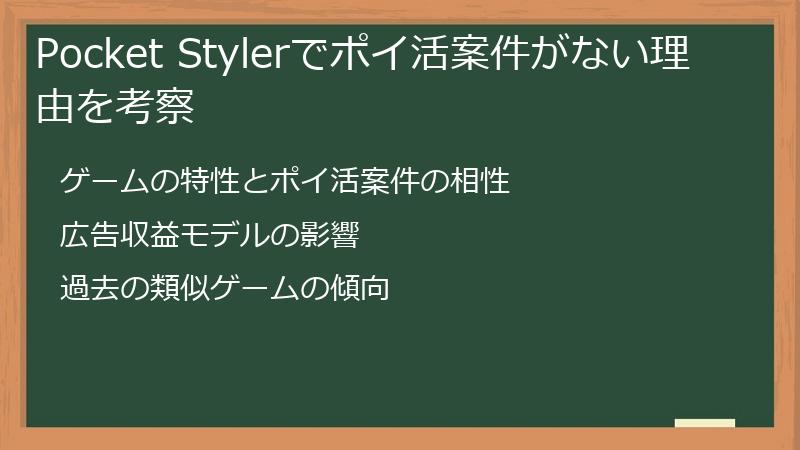 Pocket Stylerでポイ活案件がない理由を考察

ゲームの特性とポイ活案件の相性

広告収益モデルの影響

過去の類似ゲームの傾向